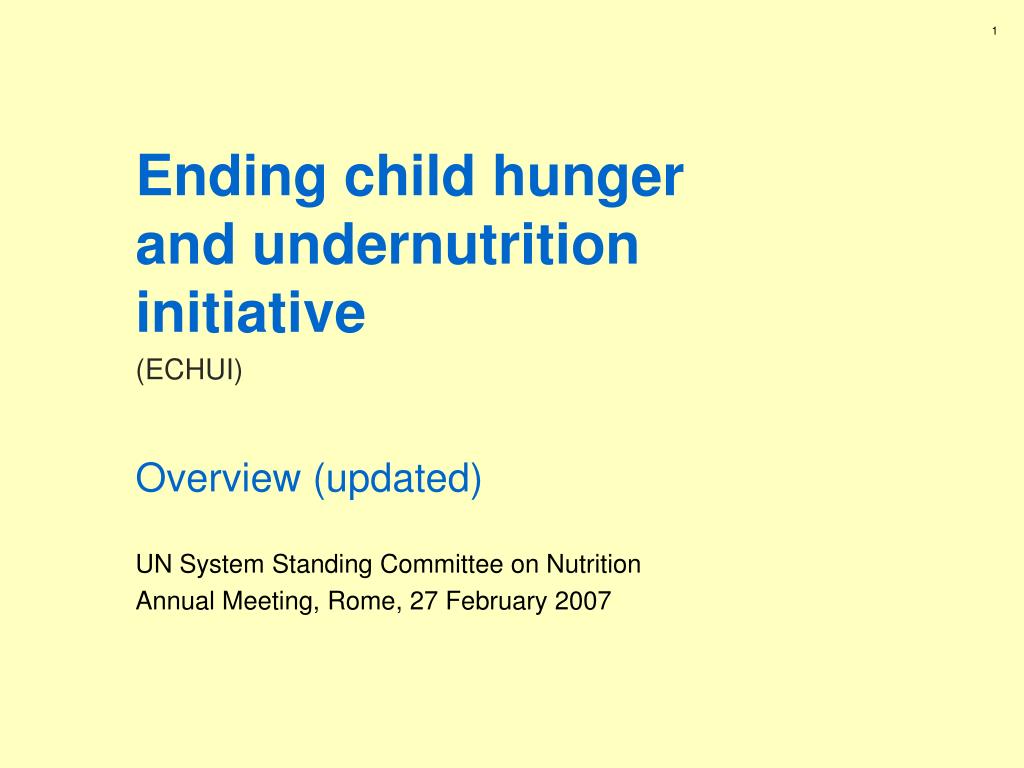 1

Ending child hunger and undernutrition initiative

(ECHUI)

Overview (updated)

UN System Standing Committee on Nutrition
Annual Meeting, Rome, 27 February 2007